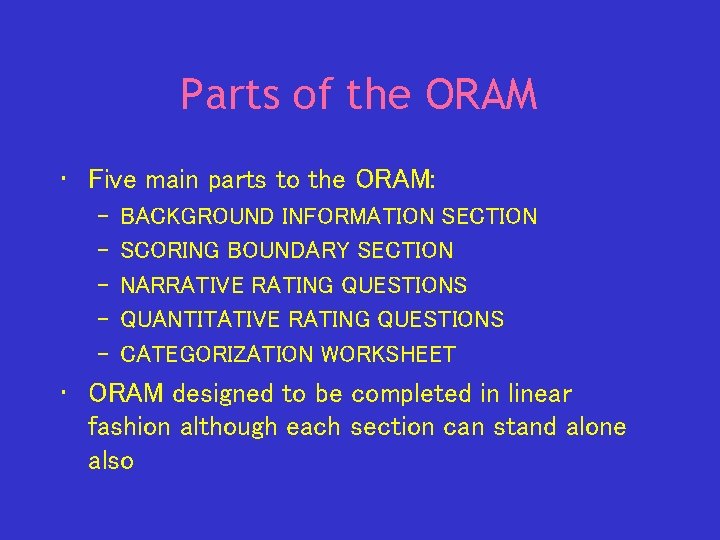 Parts of the ORAM

• Five main parts to the ORAM:
  – BACKGROUND INFORMATION SECTION
  – SCORING BOUNDARY SECTION
  – NARRATIVE RATING QUESTIONS
  – QUANTITATIVE RATING QUESTIONS
  – CATEGORIZATION WORKSHEET
• ORAM designed to be completed in linear fashion although each section can stand alone also